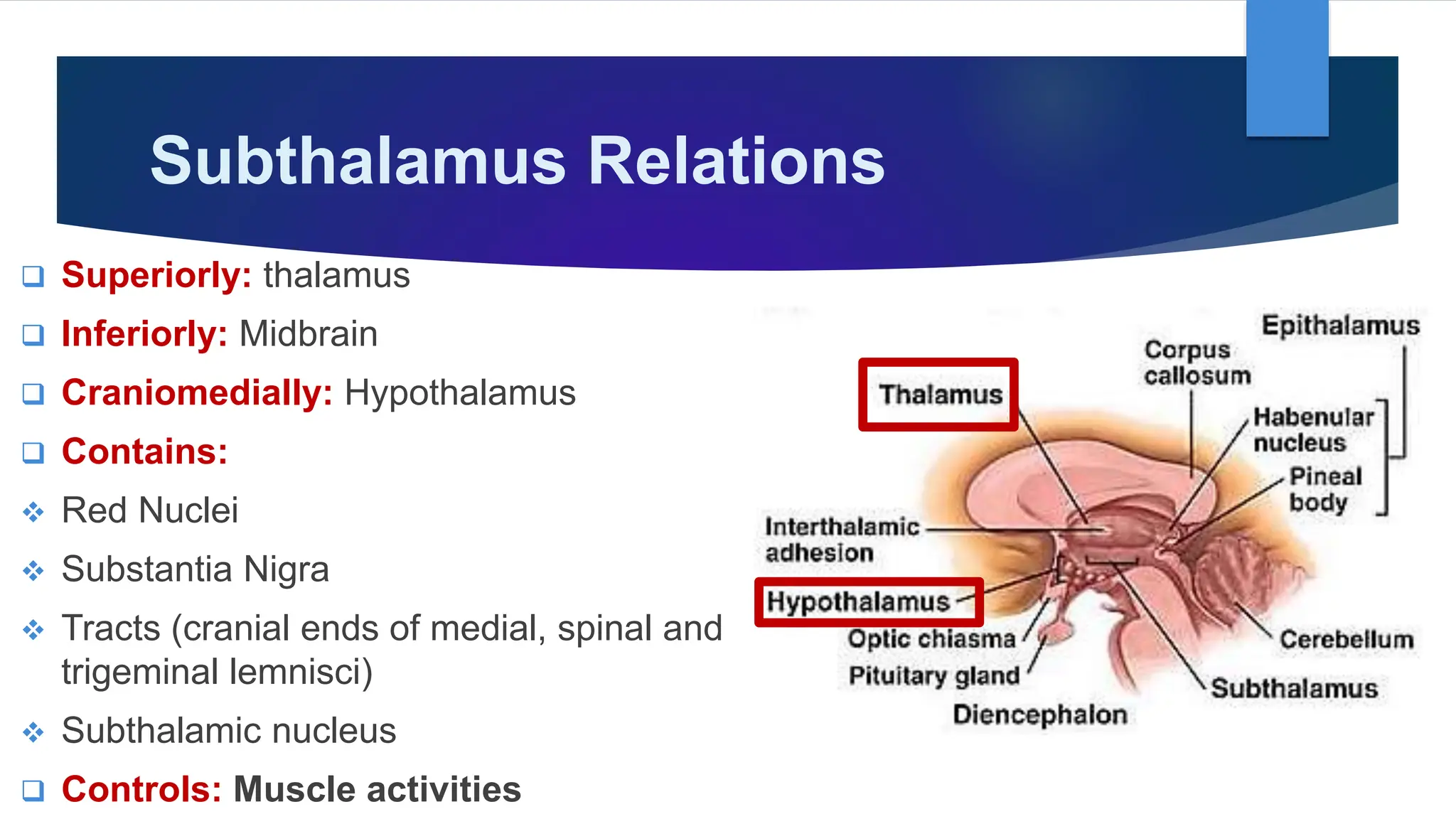 Subthalamus Relations

❑ Superiorly: thalamus

❑ Inferiorly: Midbrain

❑ Craniomedially: Hypothalamus

❑ Contains:

❖ Red Nuclei

❖ Substantia Nigra

❖ Tracts (cranial ends of medial, spinal and trigeminal lemnisci)

❖ Subthalamic nucleus

❑ Controls: Muscle activities

Thalamus
Corpus callosum
Epithalamus
Habenular nucleus
Pineal body
Interthalamic adhesion
Hypothalamus
Optic chiasma
Pituitary gland
Diencephalon
Cerebellum
Subthalamus